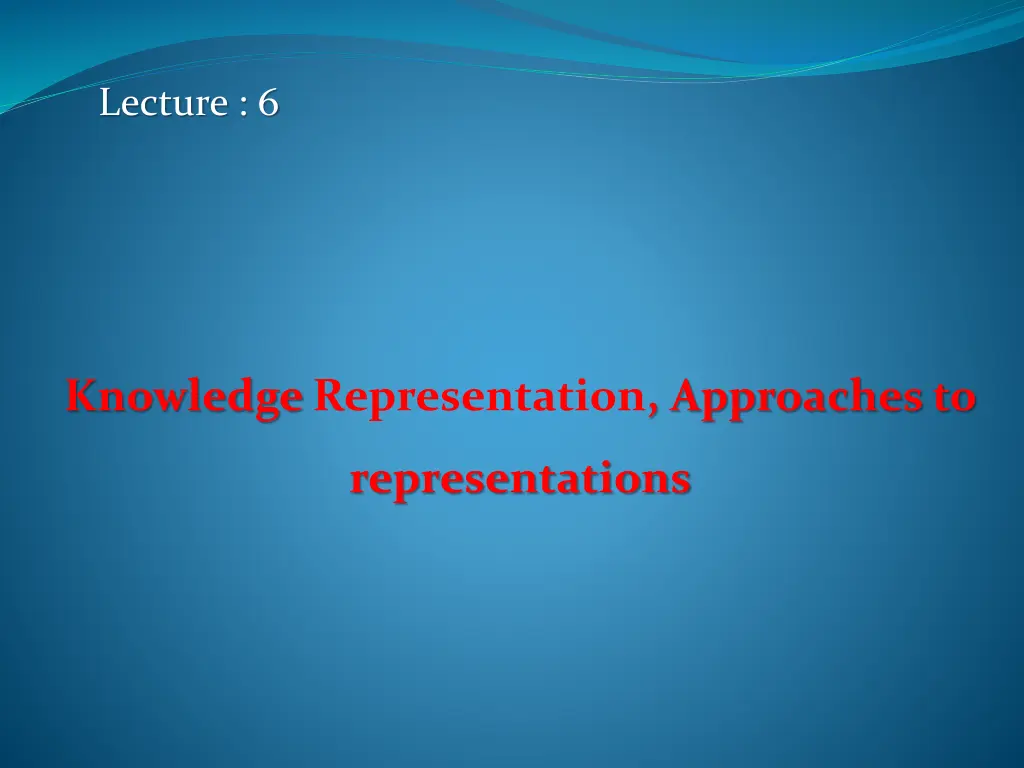 Lecture : 6

Knowledge Representation, Approaches to representations